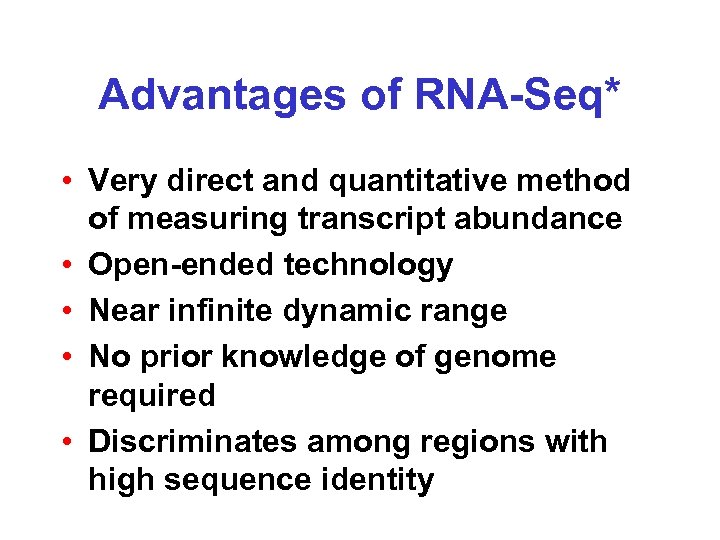 Advantages of RNA-Seq*

• Very direct and quantitative method of measuring transcript abundance
• Open-ended technology
• Near infinite dynamic range
• No prior knowledge of genome required
• Discriminates among regions with high sequence identity